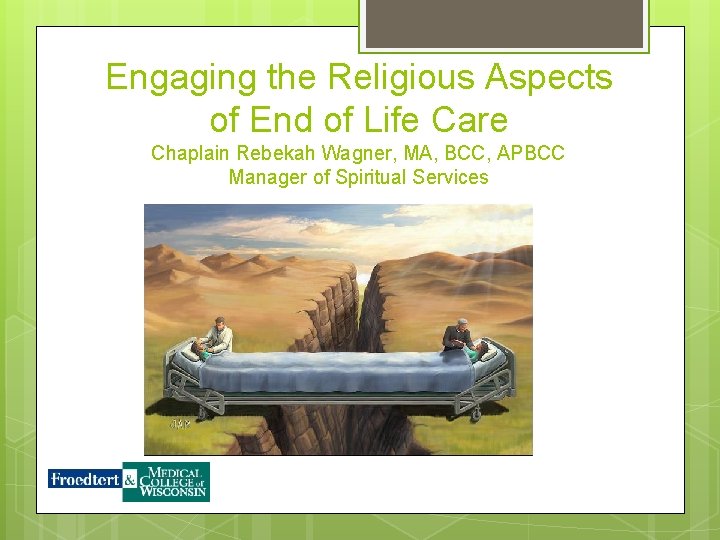 Engaging the Religious Aspects of End of Life Care

Chaplain Rebekah Wagner, MA, BCC, APBCC
Manager of Spiritual Services

Froedtert & MEDICAL COLLEGE of WISCONSIN